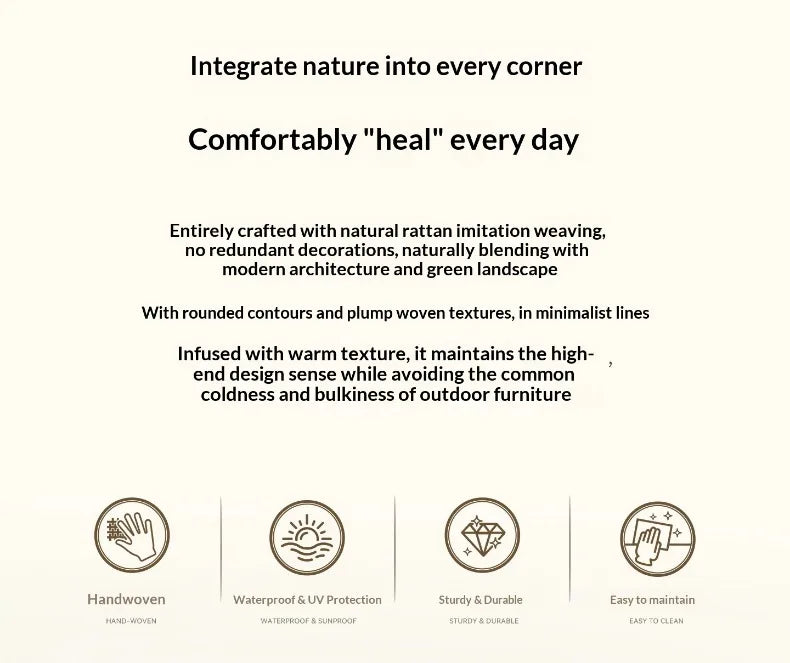 Integrate nature into every corner

Comfortably "heal" every day

Entirely crafted with natural rattan imitation weaving, no redundant decorations, naturally blending with modern architecture and green landscape

With rounded contours and plump woven textures, in minimalist lines

Infused with warm texture, it maintains the high-end design sense while avoiding the common coldness and bulkiness of outdoor furniture ,

Handwoven
HAND-WOVEN

Waterproof & UV Protection
WATERPROOF & SUNPROOF

Sturdy & Durable
STURDY & DURABLE

Easy to maintain
EASY TO CLEAN